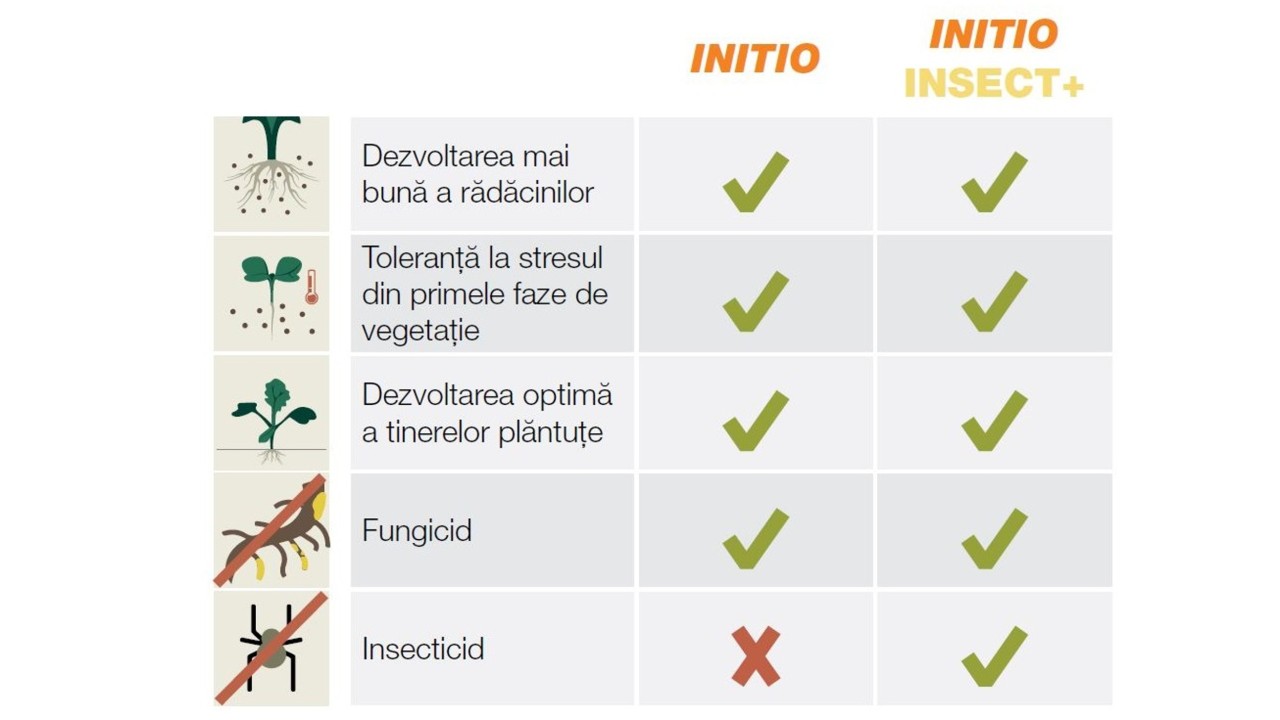 | | INITIO | INITIO INSECT+ |
|---|---|---|
| Dezvoltarea mai bună a rădăcinilor | ✓ | ✓ |
| Toleranță la stresul din primele faze de vegetație | ✓ | ✓ |
| Dezvoltarea optimă a tinerelor plăntuțe | ✓ | ✓ |
| Fungicid | ✓ | ✓ |
| Insecticid | ✗ | ✓ |